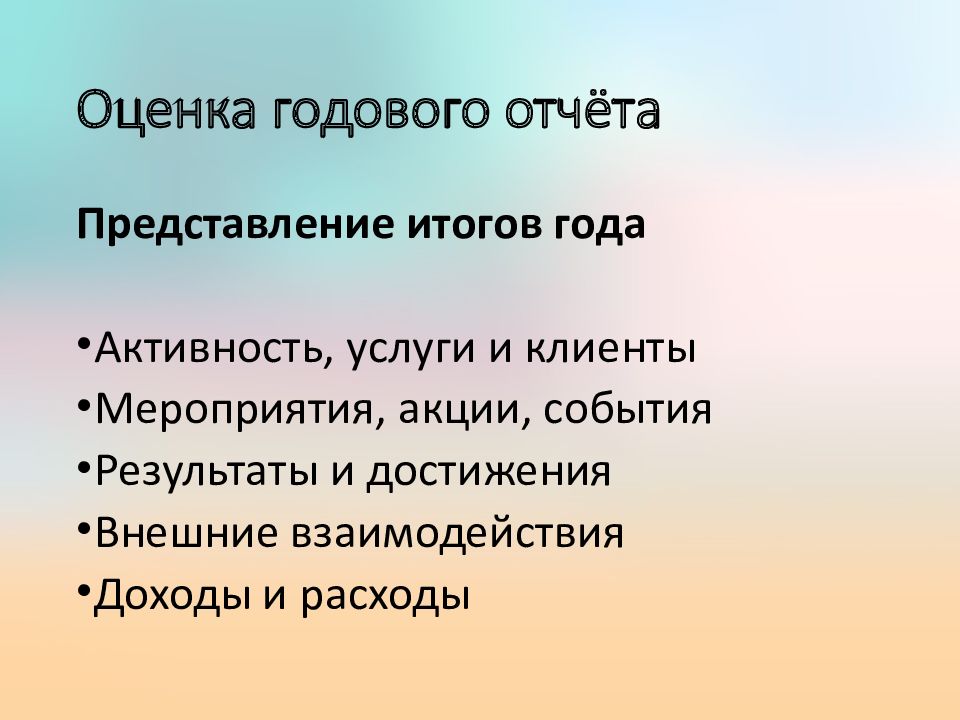 Оценка годового отчёта

Представление итогов года

•Активность, услуги и клиенты
•Мероприятия, акции, события
•Результаты и достижения
•Внешние взаимодействия
•Доходы и расходы